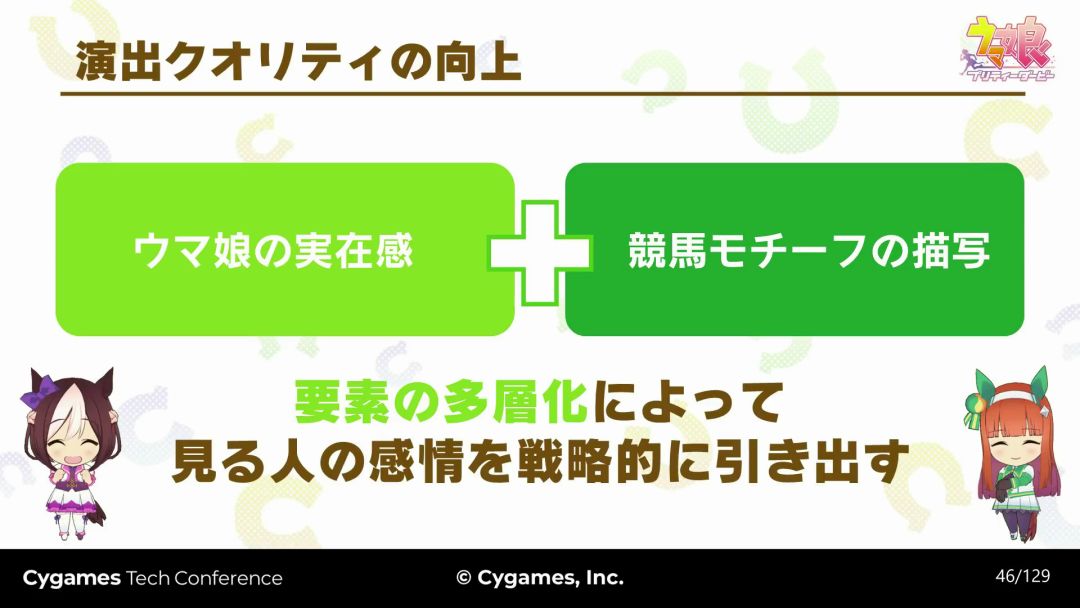 演出クオリティの向上

ウマ娘
プリティーダービー

ウマ娘の実在感

競馬モチーフの描写

要素の多層化によって
見る人の感情を戦略的に引き出す

Cygames Tech Conference

© Cygames, Inc.

46/129